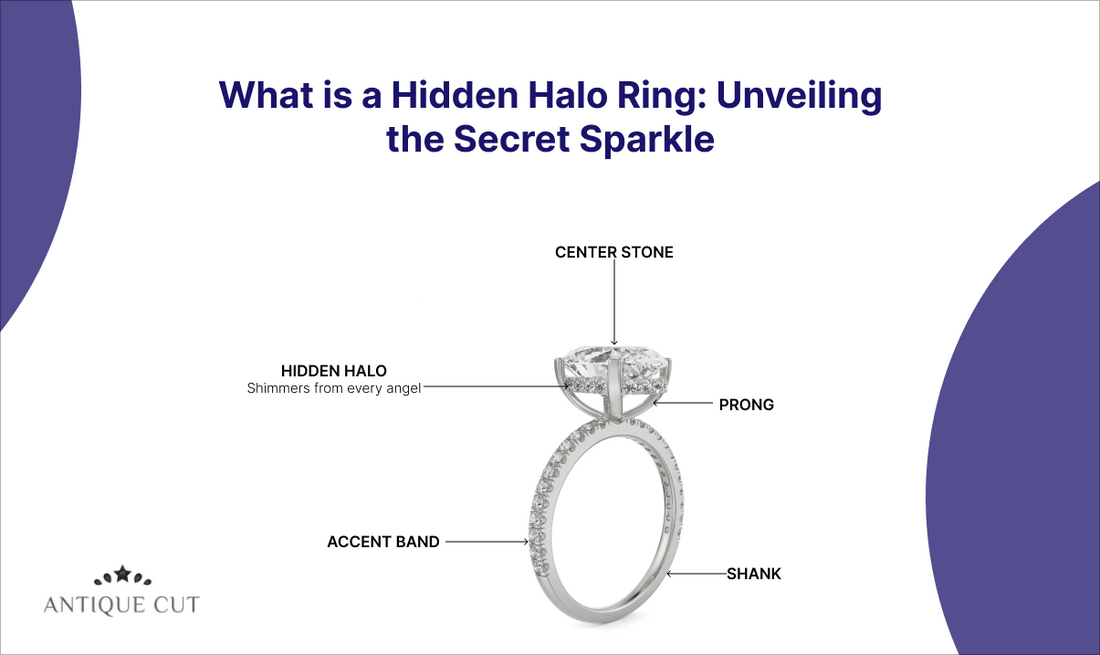 What is a Hidden Halo Ring: Unveiling the Secret Sparkle

CENTER STONE

HIDDEN HALO
Shimmers from every angel

PRONG

ACCENT BAND

SHANK

ANTIQUE CUT